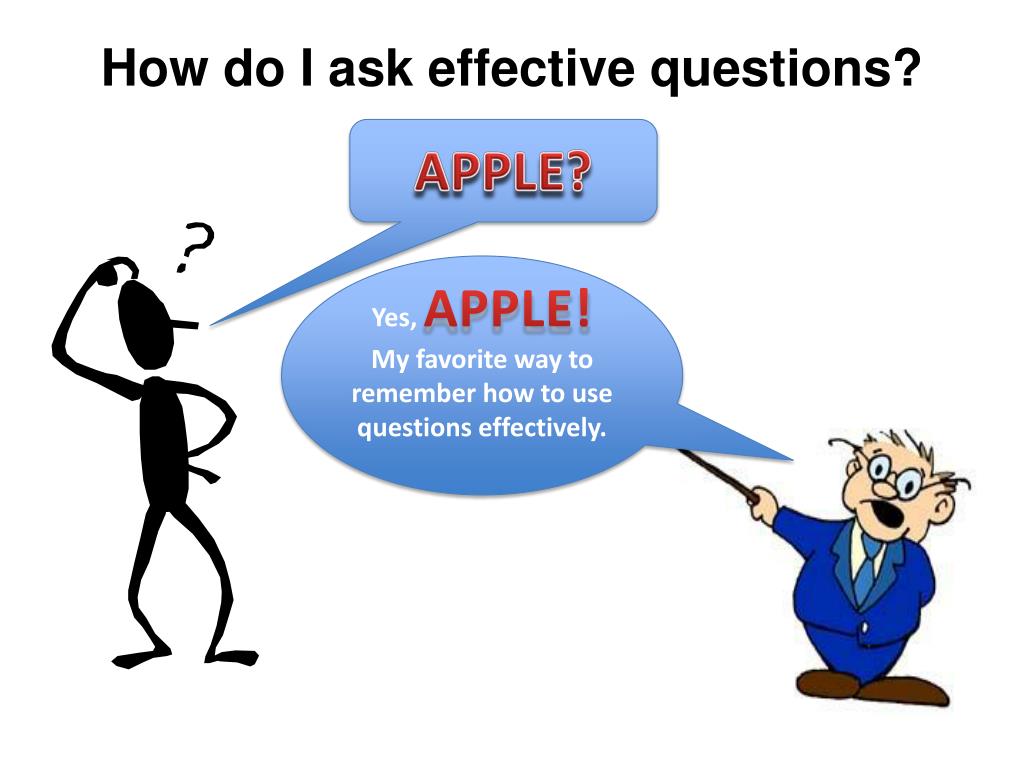 How do I ask effective questions?

APPLE?

?

Yes, APPLE!
My favorite way to remember how to use questions effectively.